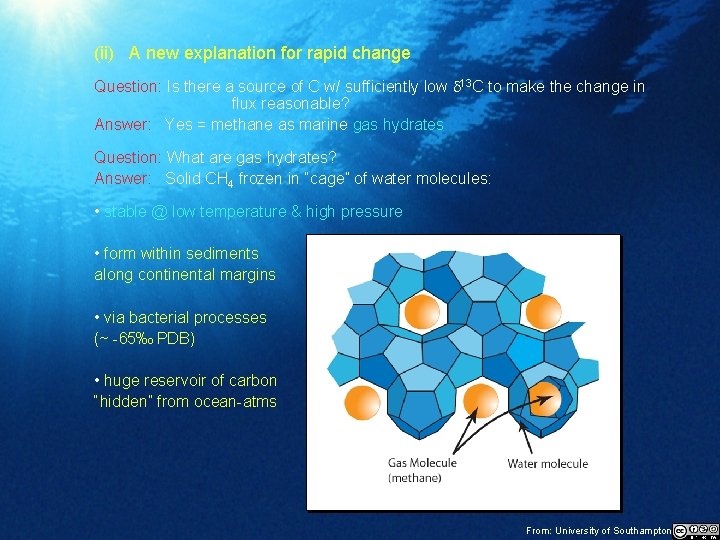 (ii) A new explanation for rapid change

Question: Is there a source of C w/ sufficiently low $\delta^{13}C$ to make the change in flux reasonable?
Answer: Yes = methane as marine gas hydrates

Question: What are gas hydrates?
Answer: Solid $CH_4$ frozen in "cage" of water molecules:

• stable @ low temperature & high pressure

• form within sediments along continental margins

• via bacterial processes (~ -65‰ PDB)

• huge reservoir of carbon "hidden" from ocean-atms

Gas Molecule (methane)

Water molecule

From: University of Southampton